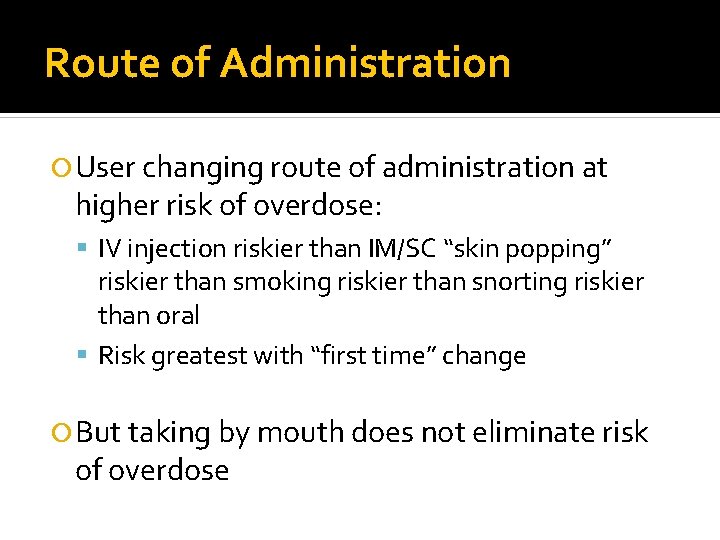 Route of Administration

User changing route of administration at higher risk of overdose:

IV injection riskier than IM/SC “skin popping” riskier than smoking riskier than snorting riskier than oral

Risk greatest with “first time” change

But taking by mouth does not eliminate risk of overdose